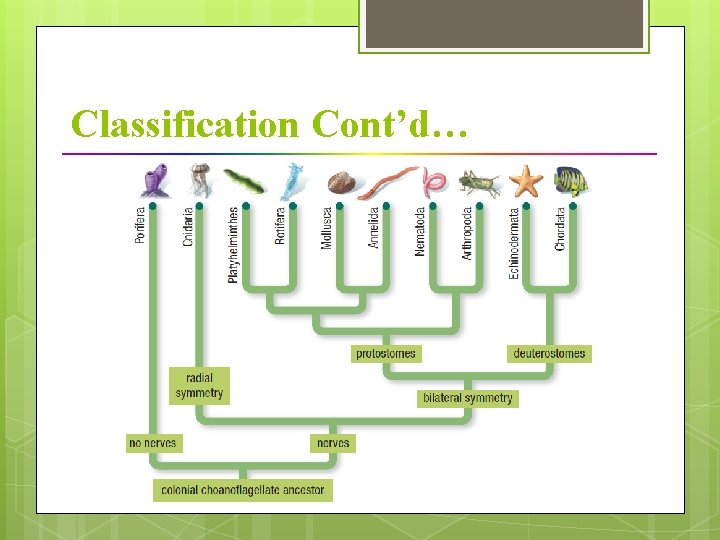 Classification Cont'd…

Porifera
Cnidaria
Platyhelminthes
Rotifera
Mollusca
Annelida
Nematoda
Arthropoda
Echinodermata
Chordata

protostomes
deuterostomes
radial symmetry
bilateral symmetry
no nerves
nerves
colonial choanoflagellate ancestor